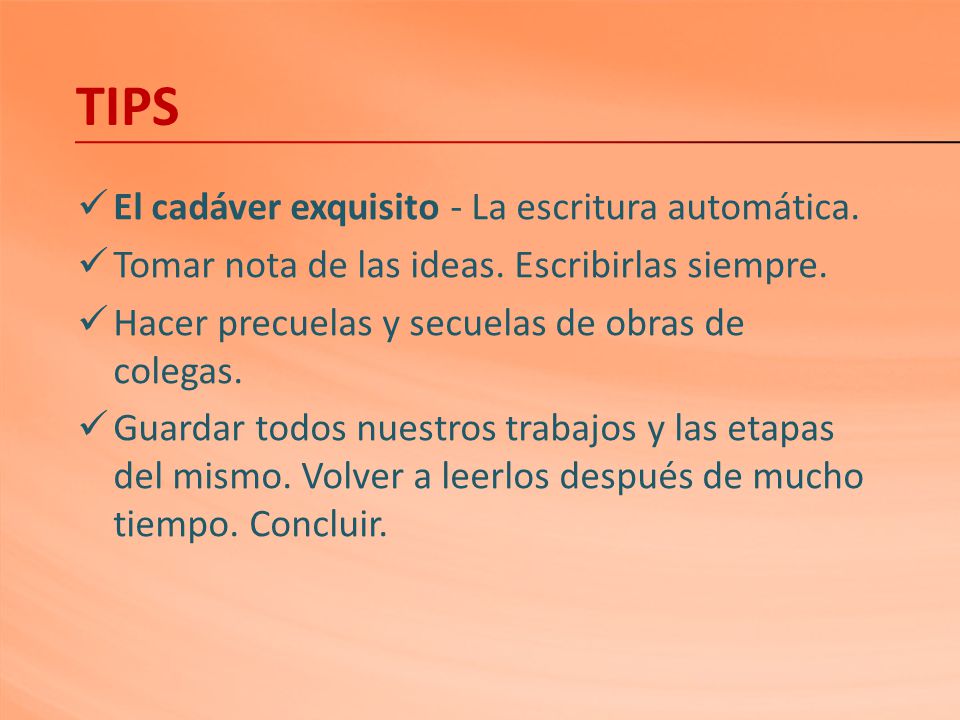 TIPS

✓ El cadáver exquisito - La escritura automática.

✓ Tomar nota de las ideas. Escribirlas siempre.

✓ Hacer precuelas y secuelas de obras de colegas.

✓ Guardar todos nuestros trabajos y las etapas del mismo. Volver a leerlos después de mucho tiempo. Concluir.